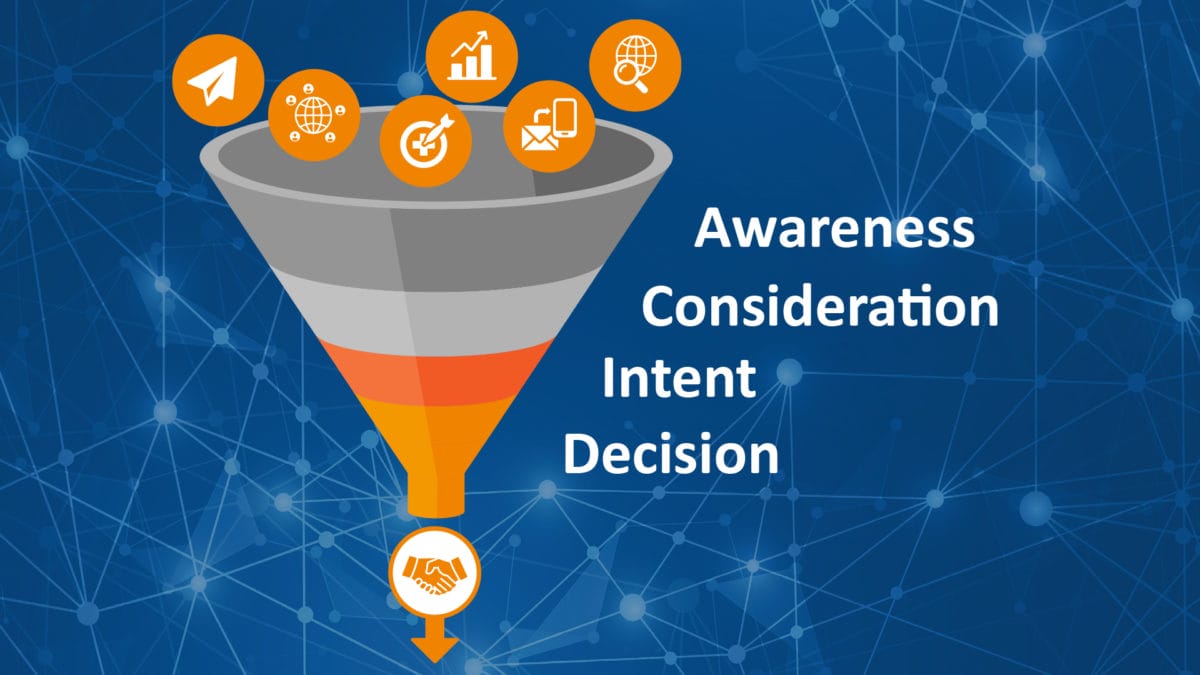 Awareness
Consideration
Intent
Decision